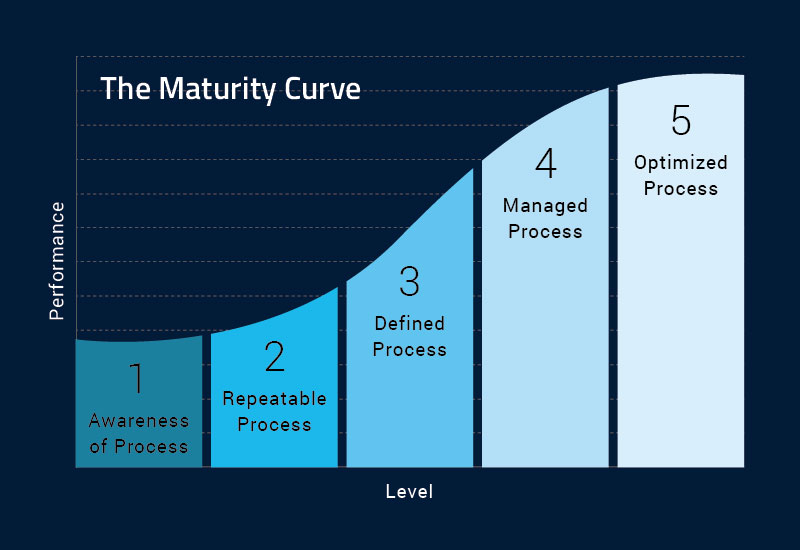 The Maturity Curve

Performance

1
Awareness of Process

2
Repeatable Process

3
Defined Process

4
Managed Process

5
Optimized Process

Level